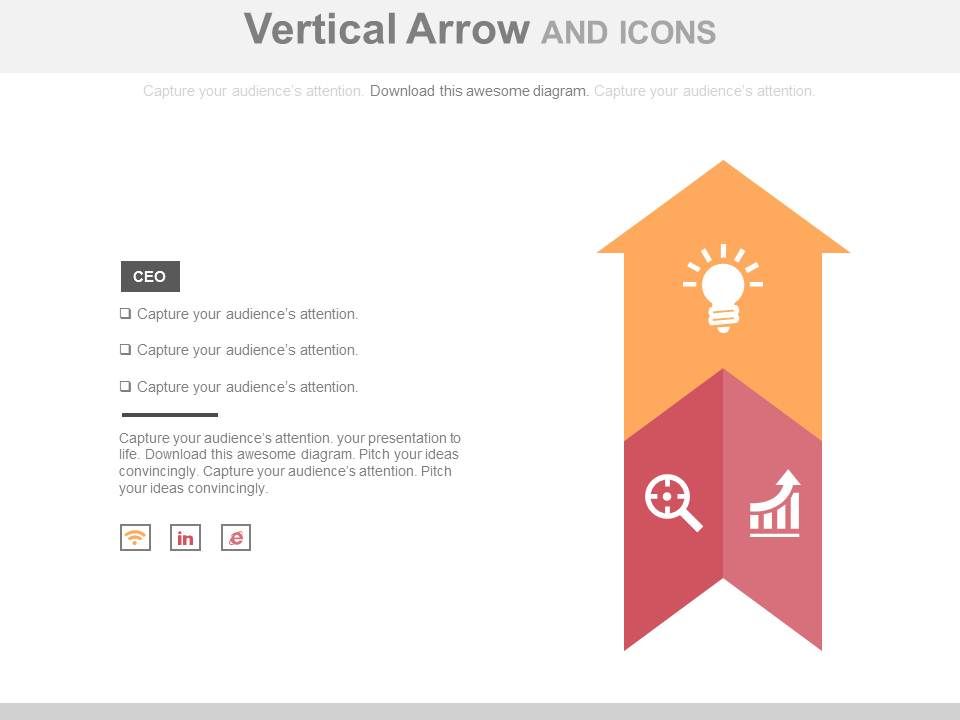 Vertical Arrow AND ICONS

Capture your audience's attention. Download this awesome diagram. Capture your audience's attention.

CEO

❑ Capture your audience's attention.

❑ Capture your audience's attention.

❑ Capture your audience's attention.

Capture your audience's attention. your presentation to life. Download this awesome diagram. Pitch your ideas convincingly. Capture your audience's attention. Pitch your ideas convincingly.

in